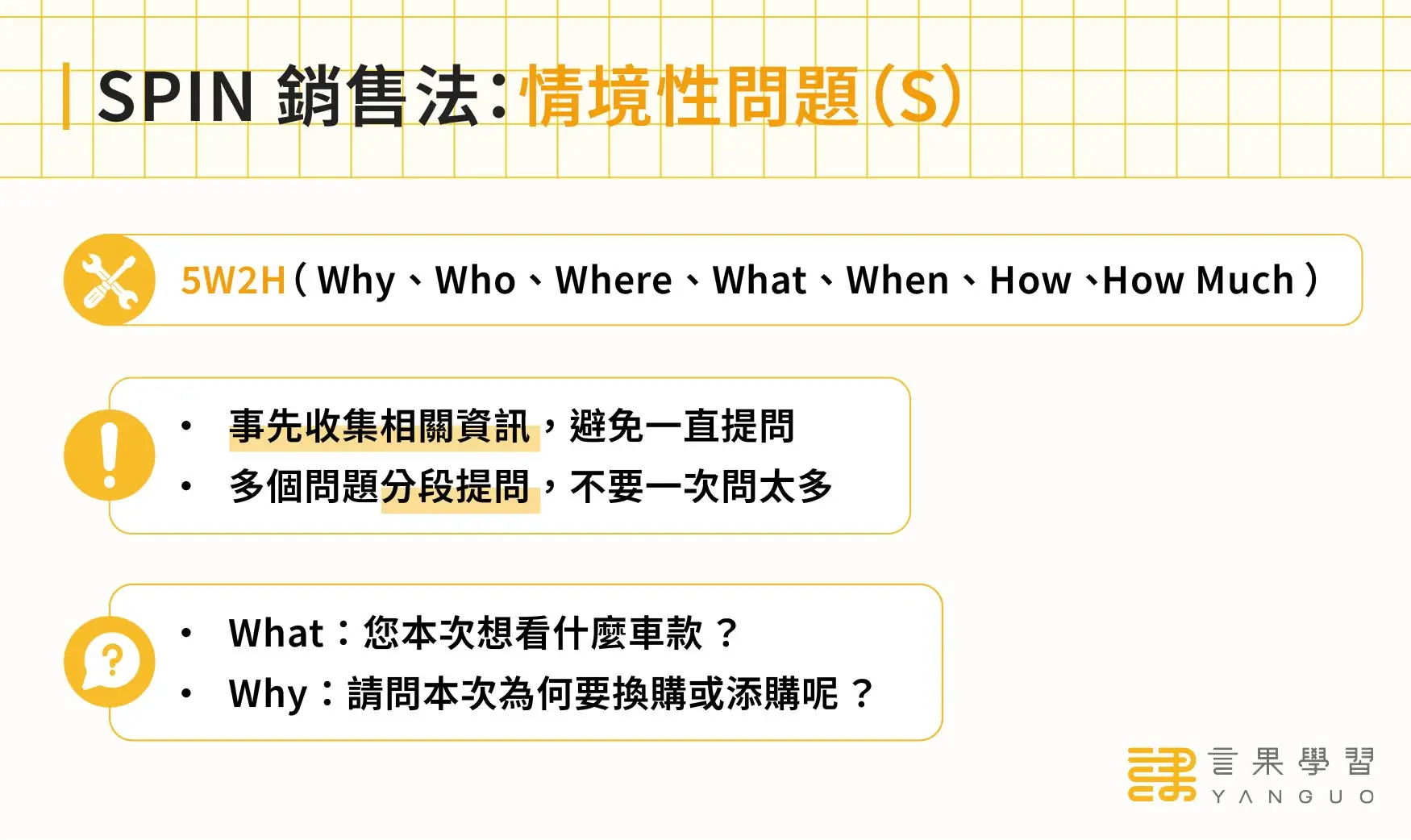 SPIN 銷售法：情境性問題(S)

5W2H（Why、Who、Where、What、When、How、How Much）

• 事先收集相關資訊，避免一直提問
• 多個問題分段提問，不要一次問太多

• What：您本次想看什麼車款？
• Why：請問本次為何要換購或添購呢？

言果學習
YANGUO